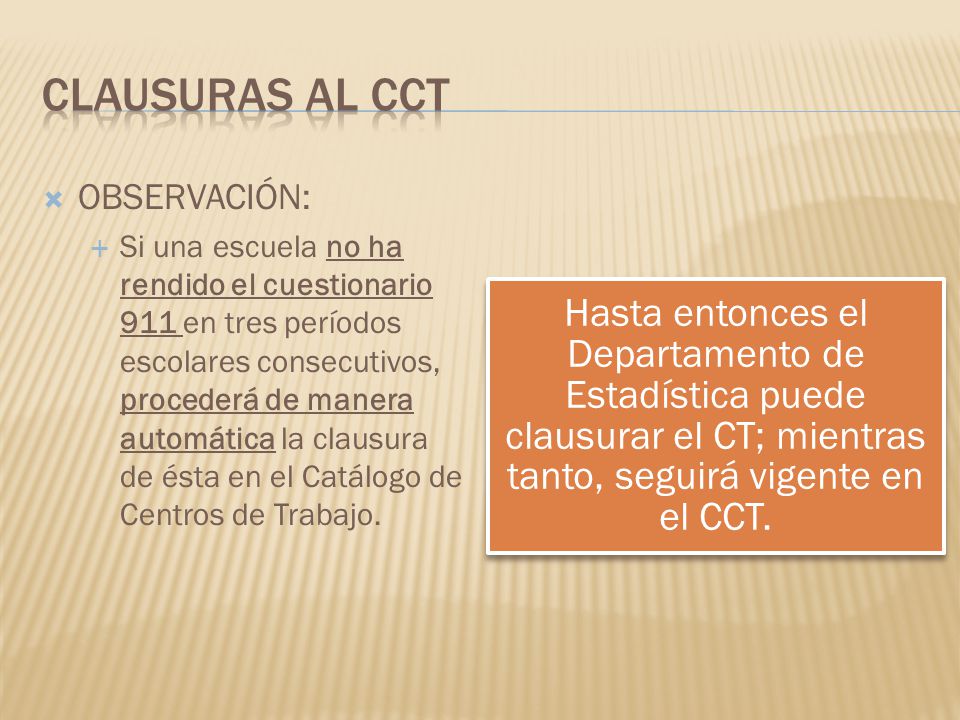 CLAUSURAS AL CCT

OBSERVACIÓN:

Si una escuela no ha rendido el cuestionario 911 en tres períodos escolares consecutivos, procederá de manera automática la clausura de ésta en el Catálogo de Centros de Trabajo.

Hasta entonces el Departamento de Estadística puede clausurar el CT; mientras tanto, seguirá vigente en el CCT.